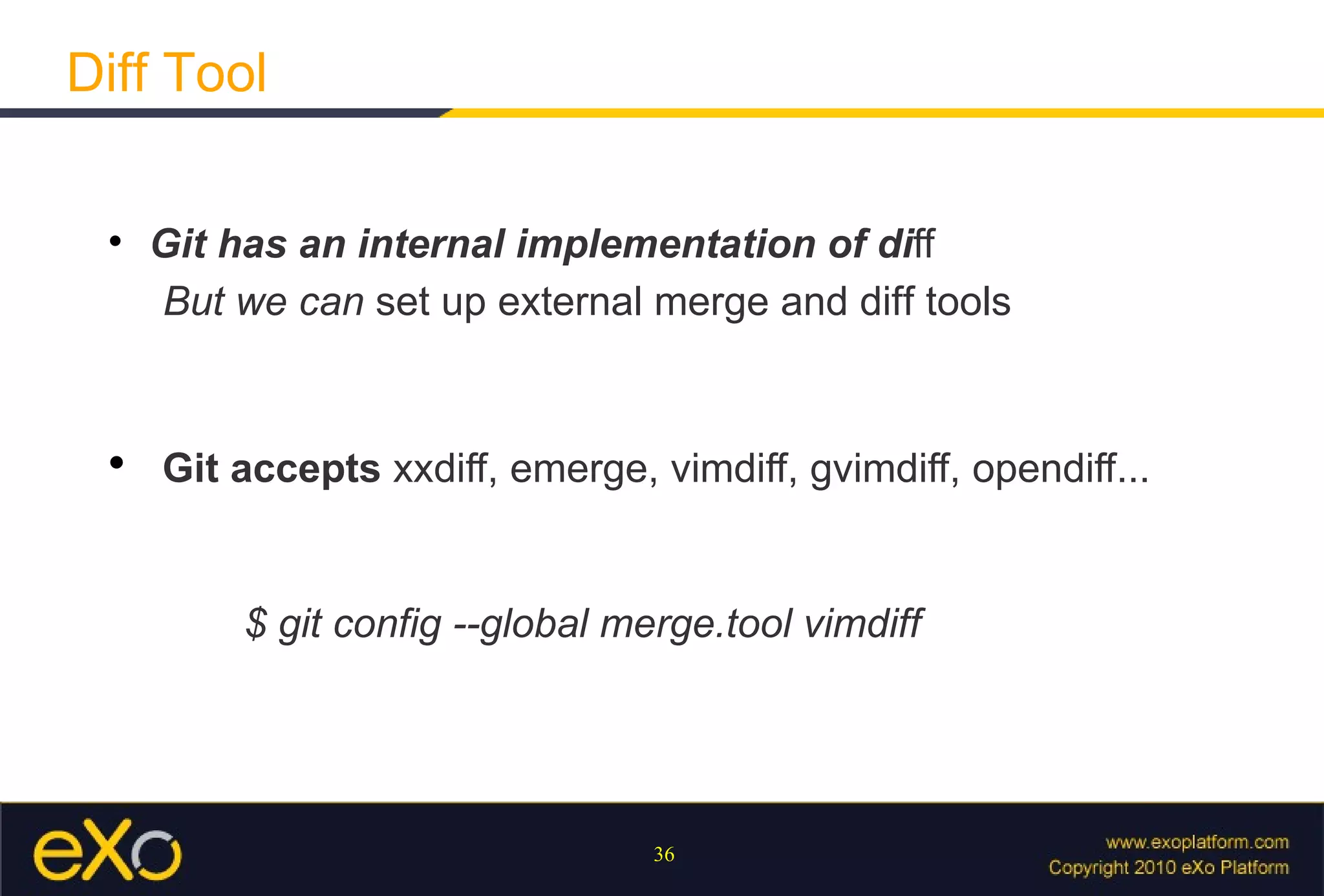 Diff Tool

• Git has an internal implementation of diff
But we can set up external merge and diff tools

• Git accepts xxdiff, emerge, vimdiff, gvimdiff, opendiff...

$ git config --global merge.tool vimdiff

eXo

36

www.exoplatform.com
Copyright 2010 eXo Platform